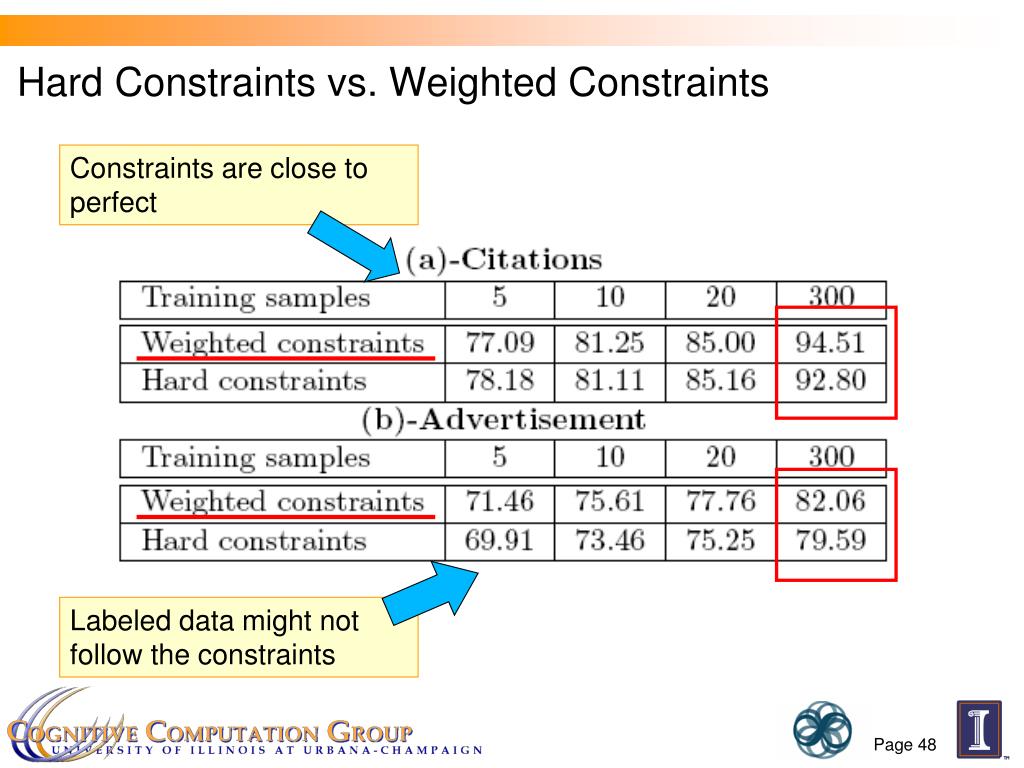 Hard Constraints vs. Weighted Constraints

Constraints are close to perfect

(a)-Citations

| Training samples | 5 | 10 | 20 | 300 |
|---|---|---|---|---|
| Weighted constraints | 77.09 | 81.25 | 85.00 | 94.51 |
| Hard constraints | 78.18 | 81.11 | 85.16 | 92.80 |

(b)-Advertisement

| Training samples | 5 | 10 | 20 | 300 |
|---|---|---|---|---|
| Weighted constraints | 71.46 | 75.61 | 77.76 | 82.06 |
| Hard constraints | 69.91 | 73.46 | 75.25 | 79.59 |

Labeled data might not follow the constraints

COGNITIVE COMPUTATION GROUP
UNIVERSITY OF ILLINOIS AT URBANA-CHAMPAIGN

Page 48